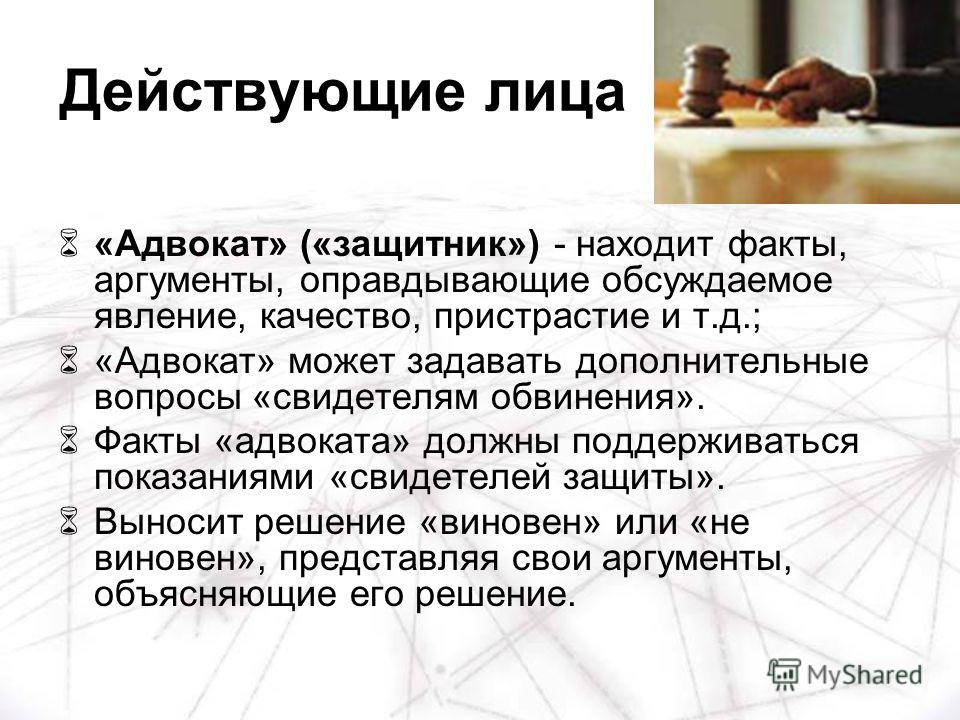 Действующие лица

«Адвокат» («защитник») - находит факты, аргументы, оправдывающие обсуждаемое явление, качество, пристрастие и т.д.;

«Адвокат» может задавать дополнительные вопросы «свидетелям обвинения».

Факты «адвоката» должны поддерживаться показаниями «свидетелей защиты».

Выносит решение «виновен» или «не виновен», представляя свои аргументы, объясняющие его решение.

MyShared